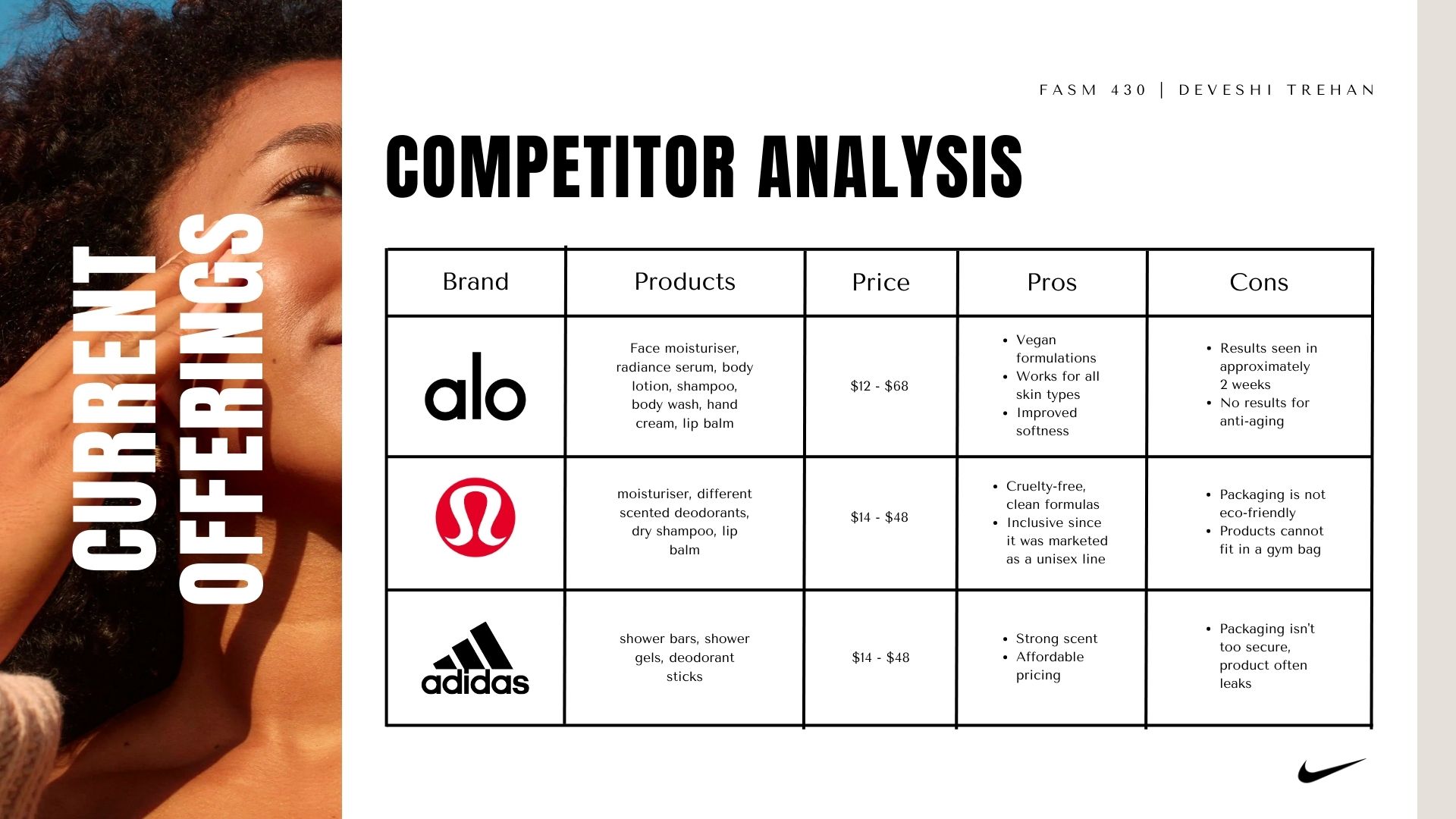 CURRENT OFFERINGS

FASM 430 | DEVESHI TREHAN

COMPETITOR ANALYSIS

| Brand | Products | Price | Pros | Cons |
|---|---|---|---|---|
| alo | Face moisturiser, radiance serum, body lotion, shampoo, body wash, hand cream, lip balm | \$12 - \$68 | • Vegan formulations • Works for all skin types • Improved softness | • Results seen in approximately 2 weeks • No results for anti-aging |
| | moisturiser, different scented deodorants, dry shampoo, lip balm | \$14 - \$48 | • Cruelty-free, clean formulas • Inclusive since it was marketed as a unisex line | • Packaging is not eco-friendly • Products cannot fit in a gym bag |
| adidas | shower bars, shower gels, deodorant sticks | \$14 - \$48 | • Strong scent • Affordable pricing | • Packaging isn't too secure, product often leaks |